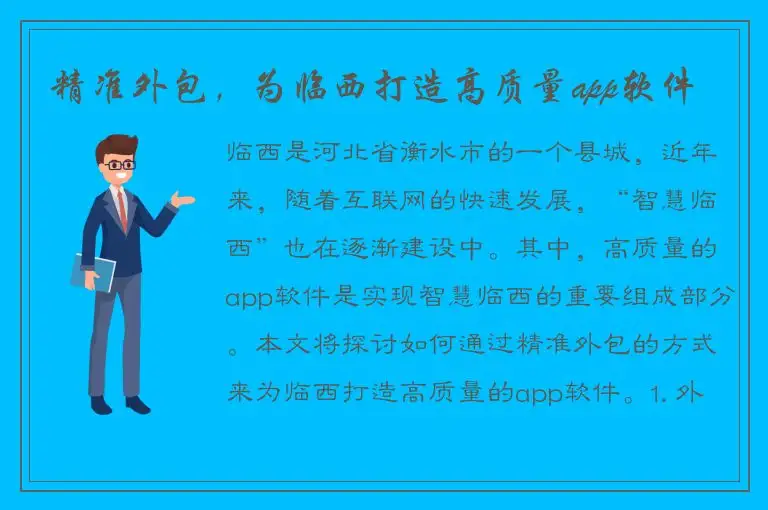 精准外包，为临西打造高质量app软件

临西是河北省衡水市的一个县城，近年来，随着互联网的快速发展，“智慧临西”也在逐渐建设中。其中，高质量的app软件是实现智慧临西的重要组成部分。本文将探讨如何通过精准外包的方式来为临西打造高质量的app软件。1. 外